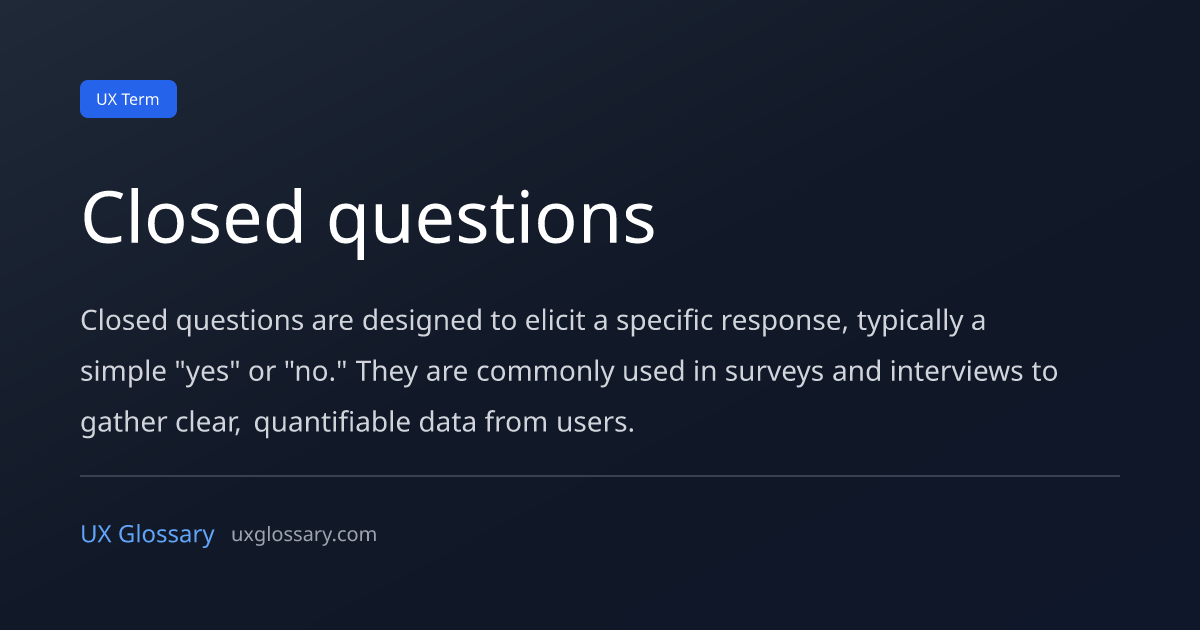 UX Term

Closed questions

Closed questions are designed to elicit a specific response, typically a simple "yes" or "no." They are commonly used in surveys and interviews to gather clear, quantifiable data from users.

UX Glossary uxglossary.com